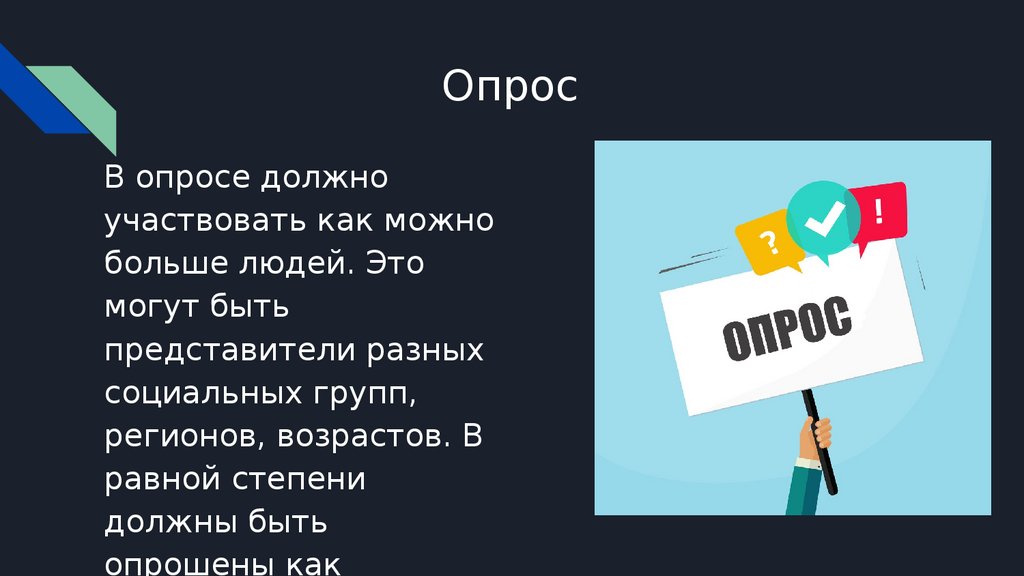 Опрос

В опросе должно участвовать как можно больше людей. Это могут быть представители разных социальных групп, регионов, возрастов. В равной степени должны быть опрошены как

?

!

ОПРОС